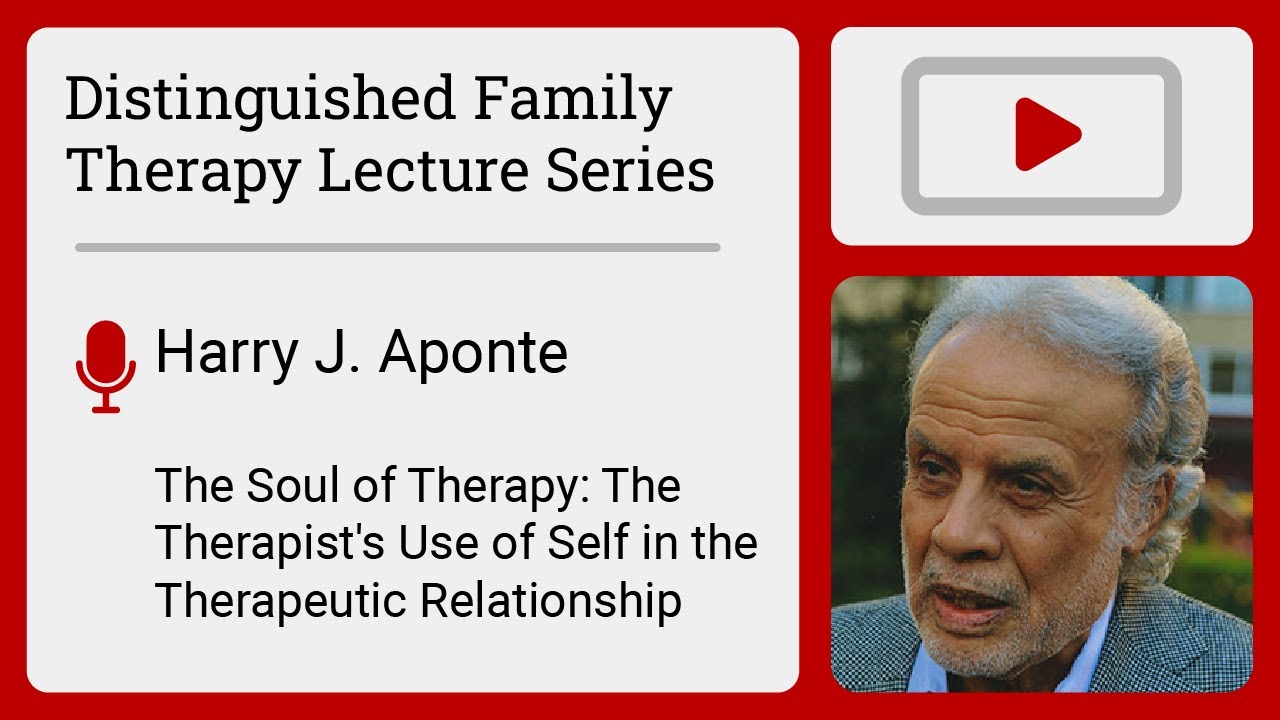 Distinguished Family Therapy Lecture Series

Harry J. Aponte

The Soul of Therapy: The Therapist's Use of Self in the Therapeutic Relationship